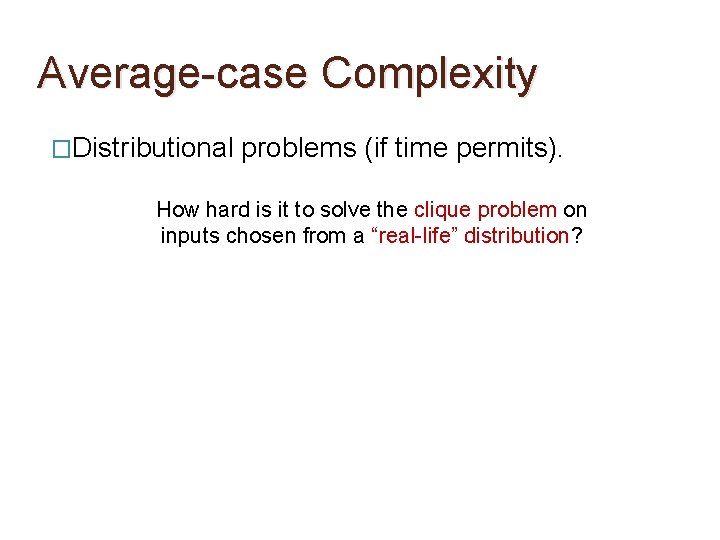 Average-case Complexity

□Distributional problems (if time permits).

How hard is it to solve the clique problem on inputs chosen from a “real-life” distribution?